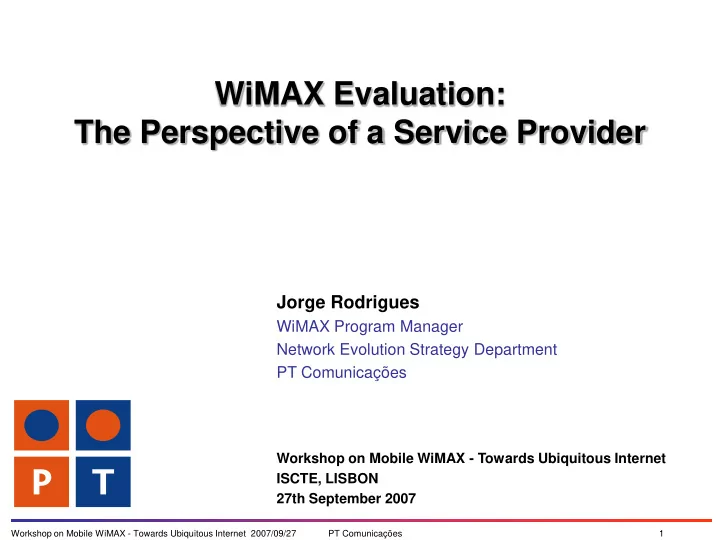 WiMAX Evaluation:
The Perspective of a Service Provider

Jorge Rodrigues
WiMAX Program Manager
Network Evolution Strategy Department
PT Comunicações

P T

Workshop on Mobile WiMAX - Towards Ubiquitous Internet
ISCTE, LISBON
27th September 2007

Workshop on Mobile WiMAX - Towards Ubiquitous Internet 2007/09/27 PT Comunicações 1